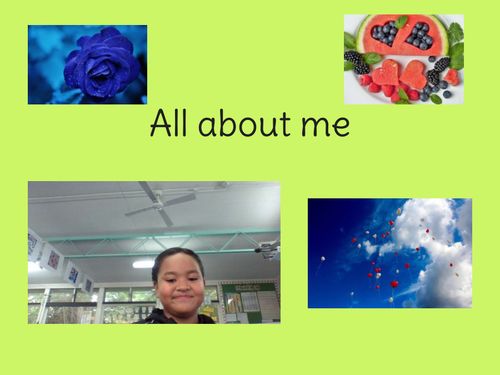 All about me